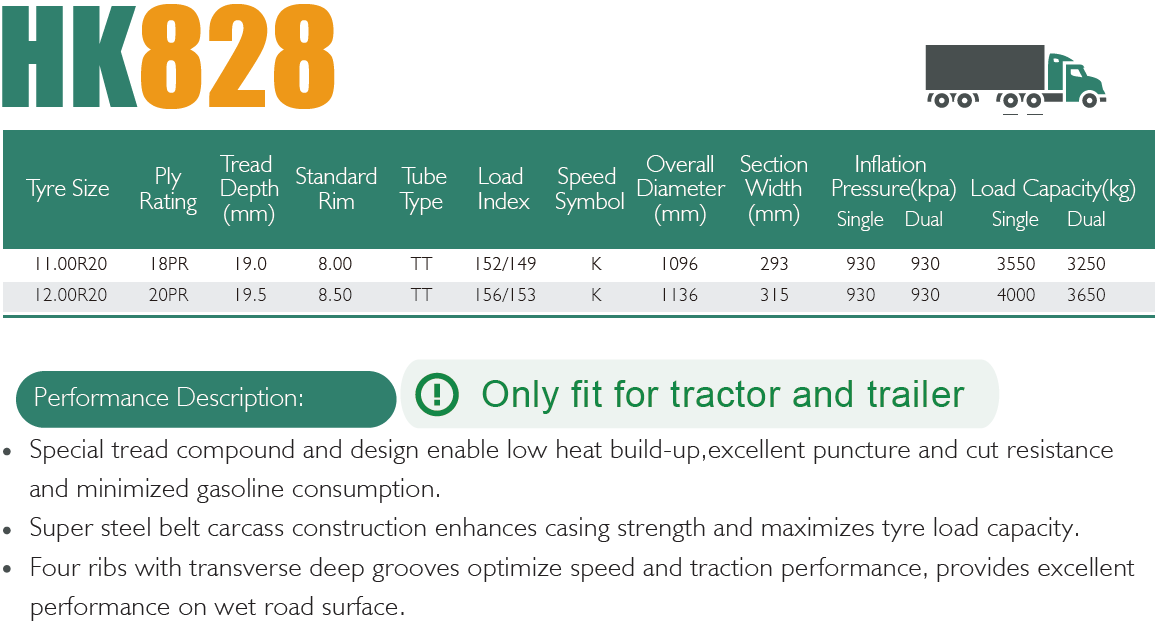 HK828

| Tyre Size | Ply Rating | Tread Depth (mm) | Standard Rim | Tube Type | Load Index | Speed Symbol | Overall Diameter (mm) | Section Width (mm) | Inflation Pressure(kpa) Single | Inflation Pressure(kpa) Dual | Load Capacity(kg) Single | Load Capacity(kg) Dual |
|---|---|---|---|---|---|---|---|---|---|---|---|---|
| 11.00R20 | 18PR | 19.0 | 8.00 | TT | 152/149 | K | 1096 | 293 | 930 | 930 | 3550 | 3250 |
| 12.00R20 | 20PR | 19.5 | 8.50 | TT | 156/153 | K | 1136 | 315 | 930 | 930 | 4000 | 3650 |

Performance Description:

Only fit for tractor and trailer

• Special tread compound and design enable low heat build-up,excellent puncture and cut resistance and minimized gasoline consumption.
• Super steel belt carcass construction enhances casing strength and maximizes tyre load capacity.
• Four ribs with transverse deep grooves optimize speed and traction performance, provides excellent performance on wet road surface.